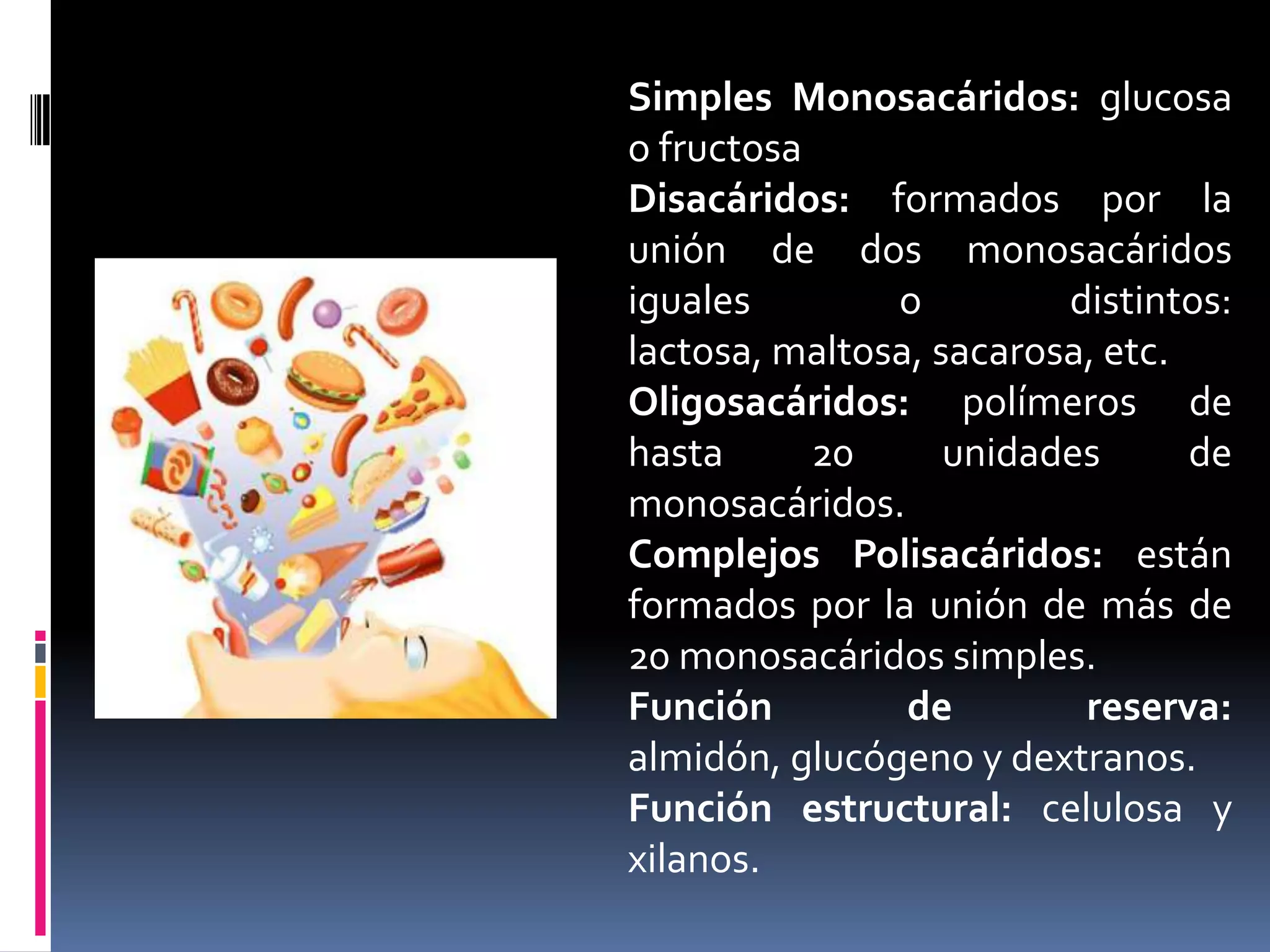 Simples Monosacáridos: glucosa o fructosa

Disacáridos: formados por la unión de dos monosacáridos iguales o distintos: lactosa, maltosa, sacarosa, etc.

Oligosacáridos: polímeros de hasta 20 unidades de monosacáridos.

Complejos Polisacáridos: están formados por la unión de más de 20 monosacáridos simples.

Función de reserva: almidón, glucógeno y dextranos.

Función estructural: celulosa y xilanos.